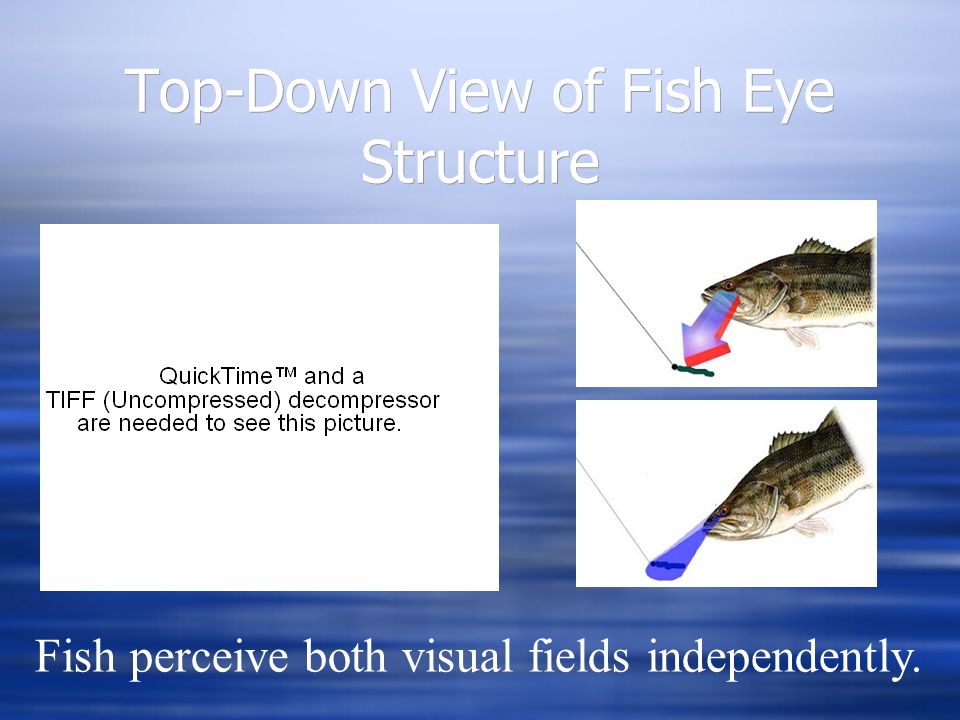 Top-Down View of Fish Eye Structure

QuickTime™ and a
TIFF (Uncompressed) decompressor
are needed to see this picture.

Fish perceive both visual fields independently.